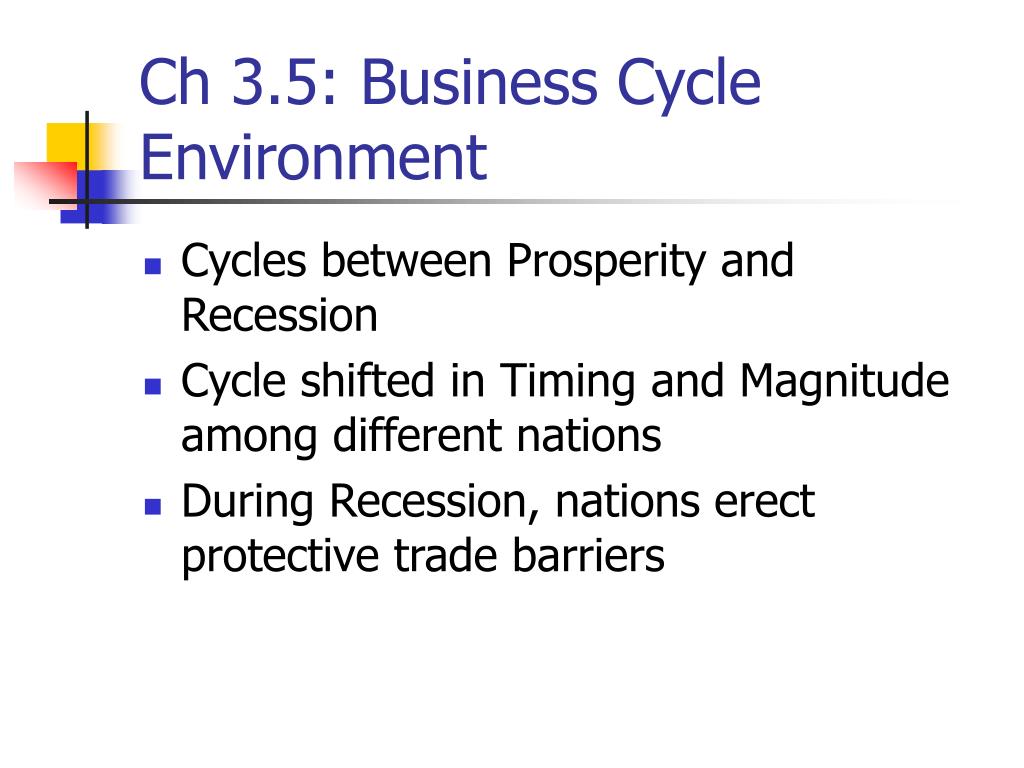 Ch 3.5: Business Cycle Environment

- Cycles between Prosperity and Recession
- Cycle shifted in Timing and Magnitude among different nations
- During Recession, nations erect protective trade barriers